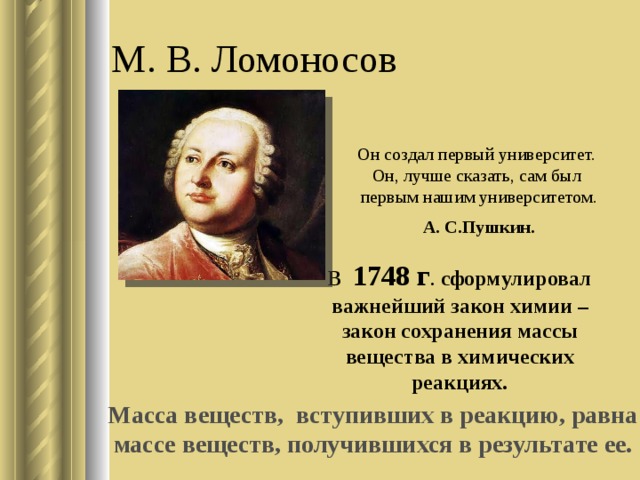 М. В. Ломоносов

Он создал первый университет. Он, лучше сказать, сам был первым нашим университетом.

А. С.Пушкин.

В 1748 г. сформулировал важнейший закон химии – закон сохранения массы вещества в химических реакциях.

Масса веществ, вступивших в реакцию, равна массе веществ, получившихся в результате ее.